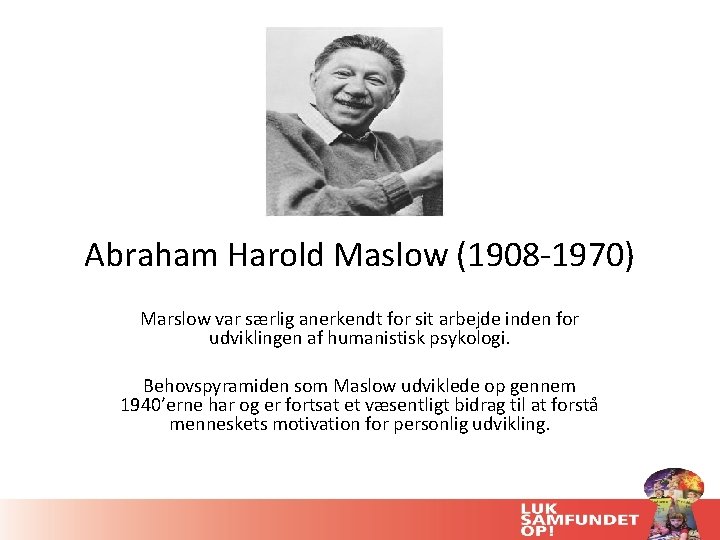 Abraham Harold Maslow (1908-1970)

Marslow var særlig anerkendt for sit arbejde inden for udviklingen af humanistisk psykologi.

Behovspyramiden som Maslow udviklede op gennem 1940'erne har og er fortsat et væsentligt bidrag til at forstå menneskets motivation for personlig udvikling.

LUK SAMFUNDET OP!